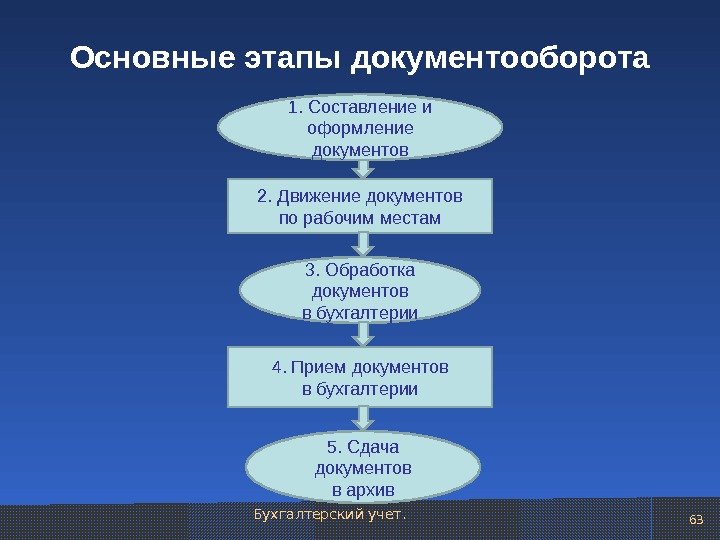 Основные этапы документооборота

1. Составление и оформление документов

2. Движение документов по рабочим местам

3. Обработка документов в бухгалтерии

4. Прием документов в бухгалтерии

5. Сдача документов в архив

Бухгалтерский учет.

63